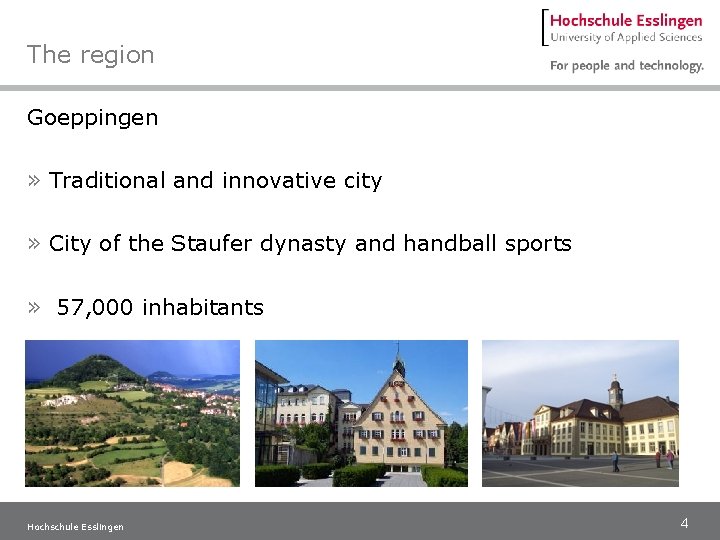 The region

Hochschule Esslingen
University of Applied Sciences

For people and technology.

Goeppingen

» Traditional and innovative city

» City of the Staufer dynasty and handball sports

» 57,000 inhabitants

Hochschule Esslingen

4